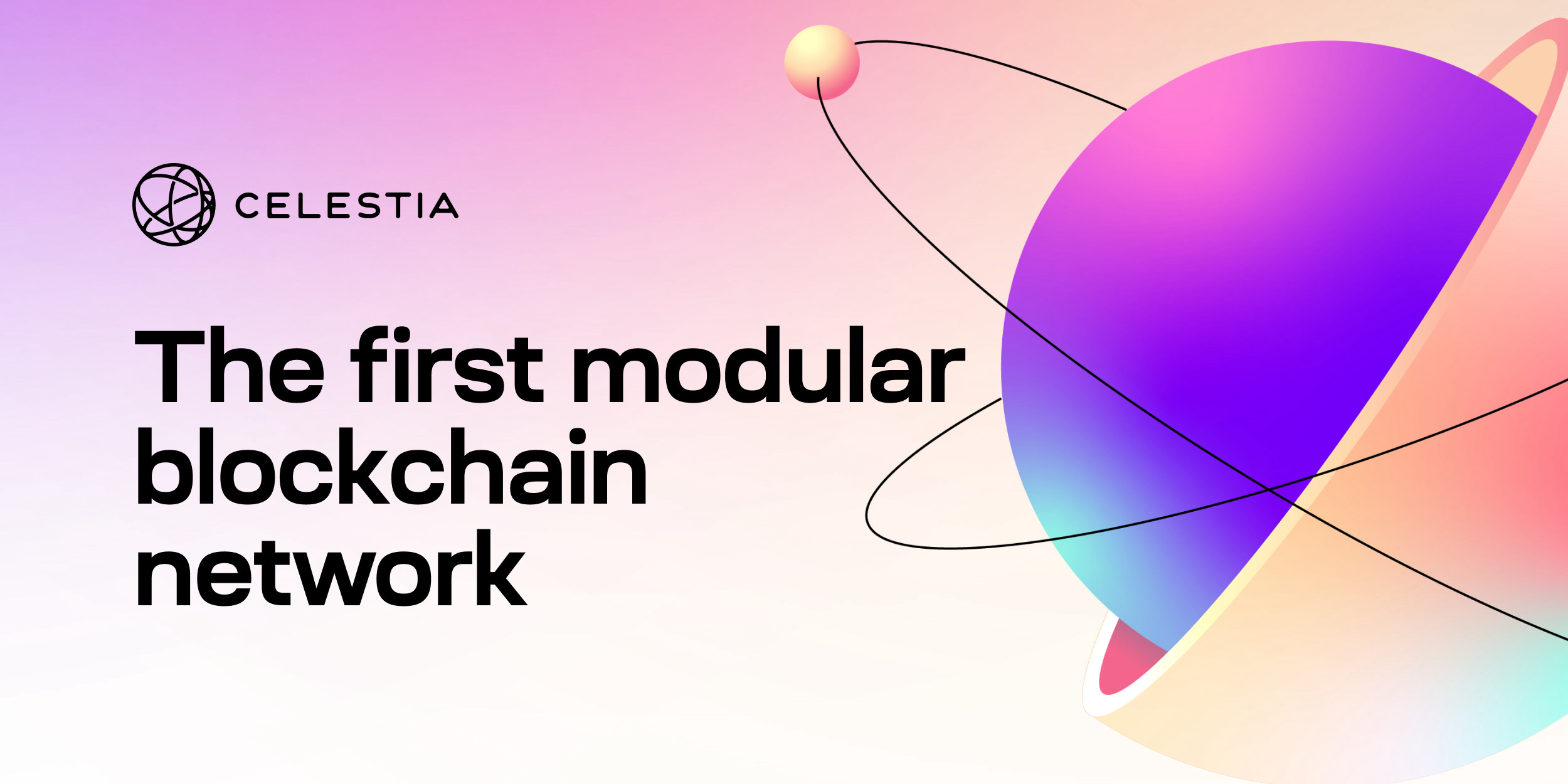 CELESTIA

The first modular blockchain network